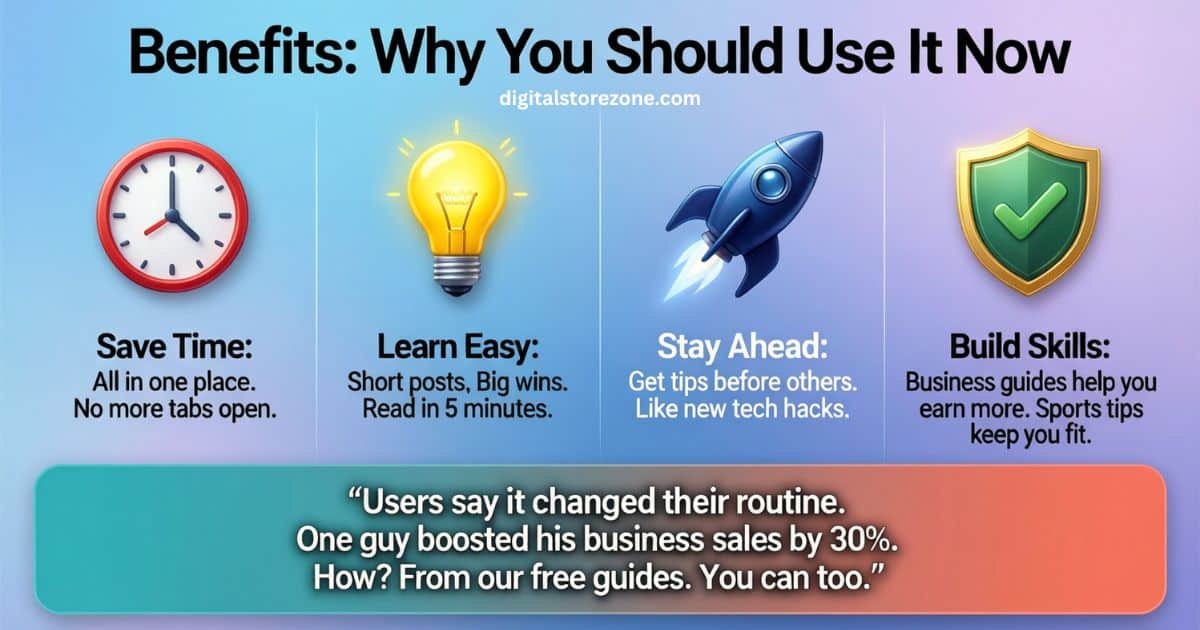 Benefits: Why You Should Use It Now

digitalstorezone.com

Save Time:
All in one place. No more tabs open.

Learn Easy:
Short posts, Big wins. Read in 5 minutes.

Stay Ahead:
Get tips before others. Like new tech hacks.

Build Skills:
Business guides help you earn more. Sports tips keep you fit.

“Users say it changed their routine. One guy boosted his business sales by 30%. How? From our free guides. You can too.”